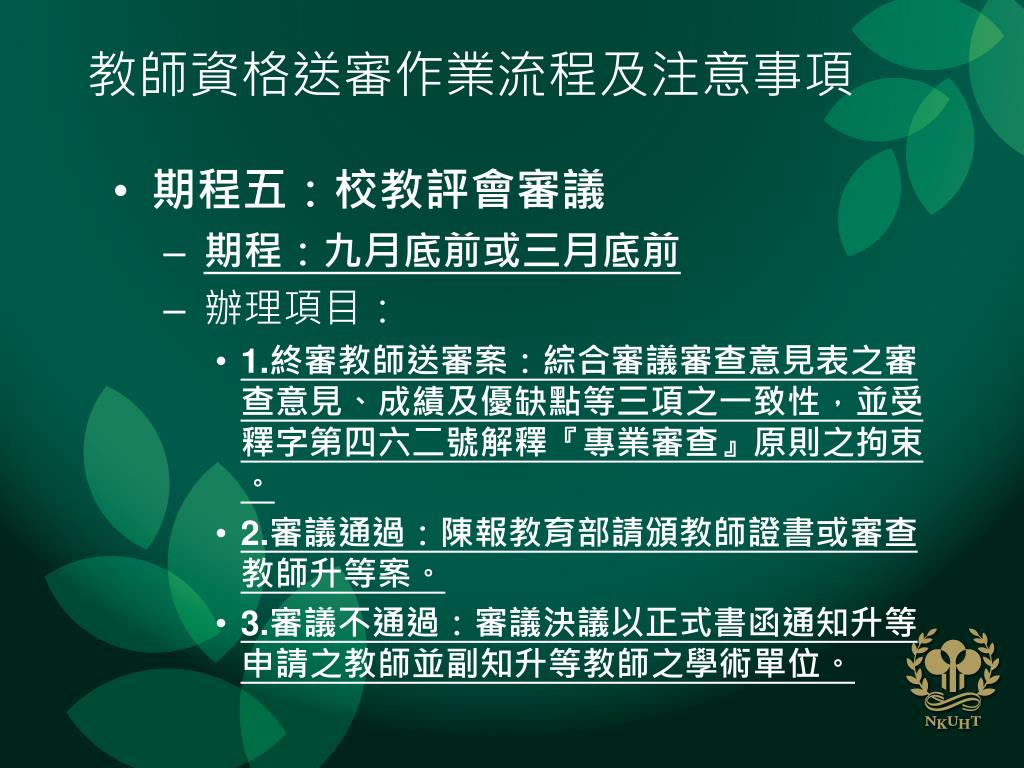 教師資格送審作業流程及注意事項

• 期程五：校教評會審議
– 期程：九月底前或三月底前
– 辦理項目：
• 1.終審教師送審案：綜合審議審查意見表之審查意見、成績及優缺點等三項之一致性，並受釋字第四六二號解釋『專業審查』原則之拘束。
• 2.審議通過：陳報教育部請頒教師證書或審查教師升等案。
• 3.審議不通過：審議決議以正式書函通知升等申請之教師並副知升等教師之學術單位。

NKUHT